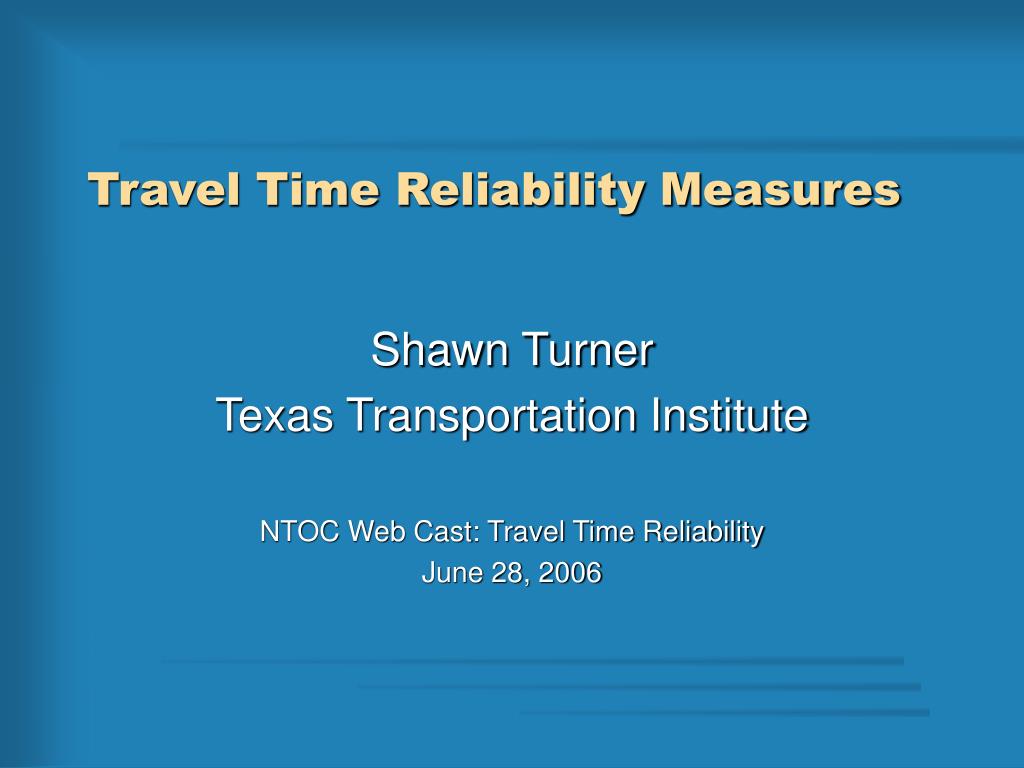 Travel Time Reliability Measures

Shawn Turner
Texas Transportation Institute

NTOC Web Cast: Travel Time Reliability
June 28, 2006